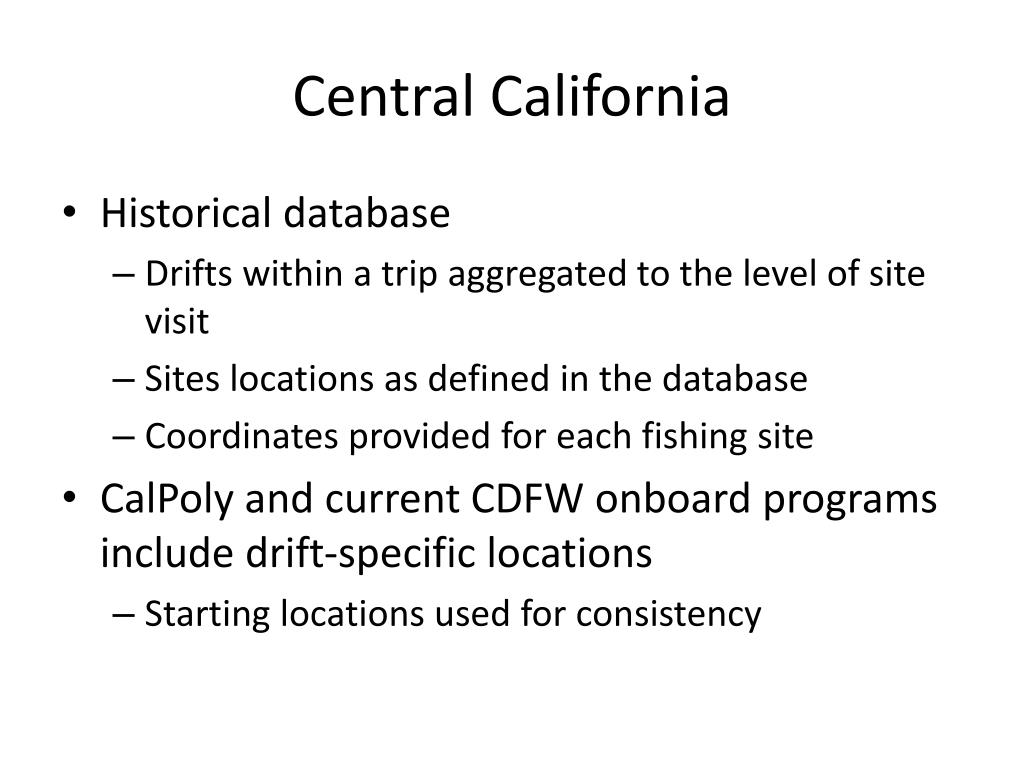 Central California

• Historical database
  – Drifts within a trip aggregated to the level of site visit
  – Sites locations as defined in the database
  – Coordinates provided for each fishing site
• CalPoly and current CDFW onboard programs include drift-specific locations
  – Starting locations used for consistency